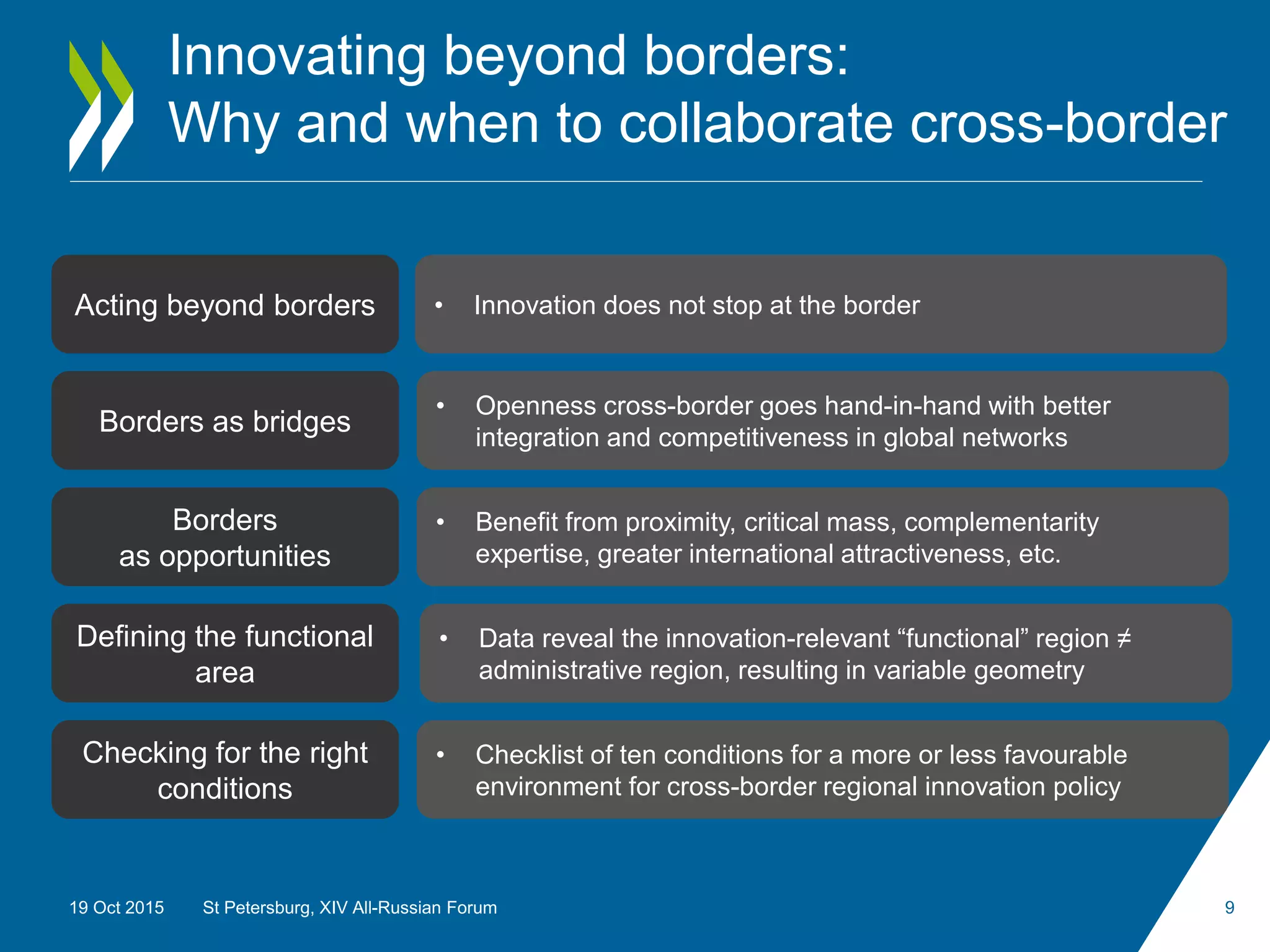 Innovating beyond borders:
Why and when to collaborate cross-border

Acting beyond borders

• Innovation does not stop at the border

Borders as bridges

• Openness cross-border goes hand-in-hand with better integration and competitiveness in global networks

Borders as opportunities

• Benefit from proximity, critical mass, complementarity expertise, greater international attractiveness, etc.

Defining the functional area

• Data reveal the innovation-relevant “functional” region ≠ administrative region, resulting in variable geometry

Checking for the right conditions

• Checklist of ten conditions for a more or less favourable environment for cross-border regional innovation policy

19 Oct 2015 St Petersburg, XIV All-Russian Forum 9